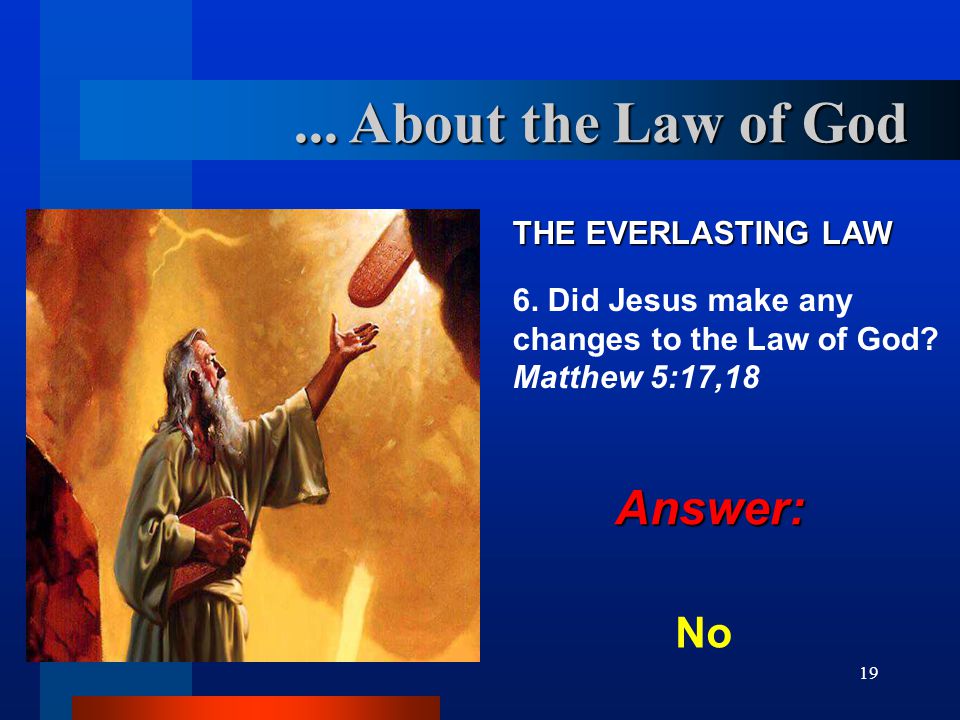 ... About the Law of God

THE EVERLASTING LAW

6. Did Jesus make any changes to the Law of God? Matthew 5:17,18

Answer:

No

19